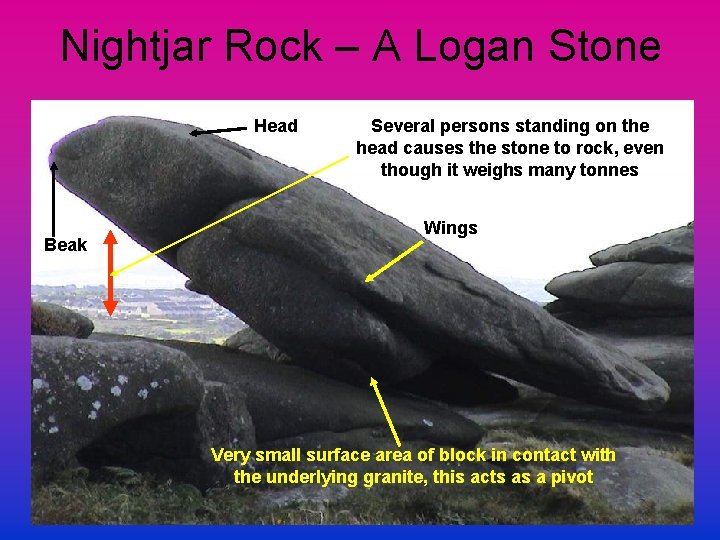 Nightjar Rock – A Logan Stone

Head

Several persons standing on the head causes the stone to rock, even though it weighs many tonnes

Beak

Wings

Very small surface area of block in contact with the underlying granite, this acts as a pivot